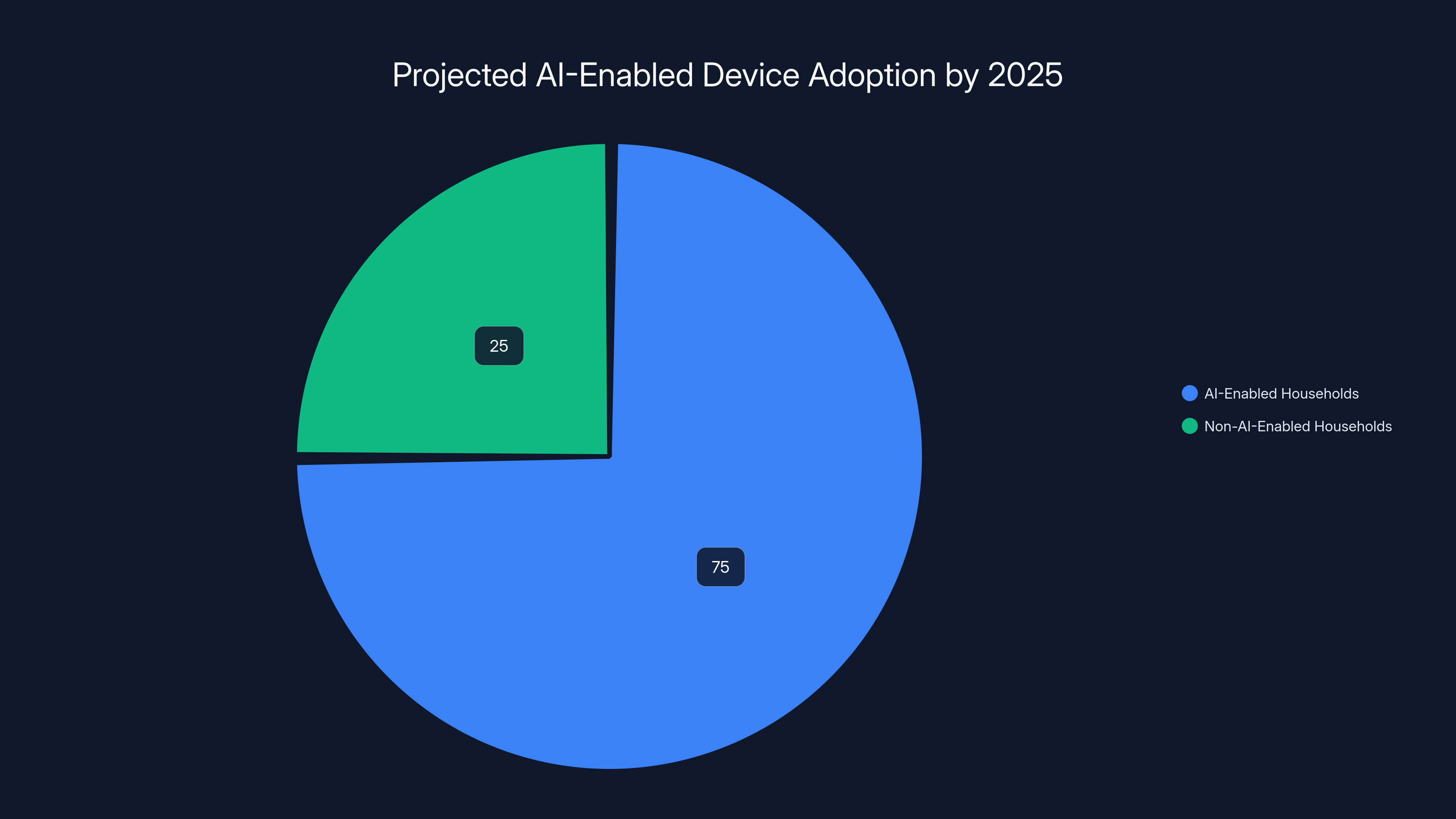 Projected AI-Enabled Device Adoption by 2025

25

75

AI-Enabled Households

Non-AI-Enabled Households